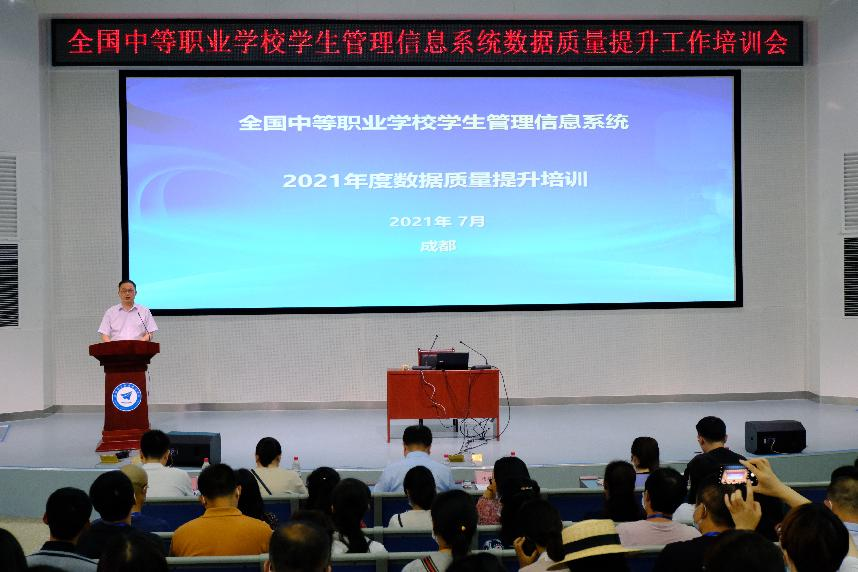 全国中等职业学校学生管理信息系统数据质量提升工作培训会

全国中等职业学校学生管理信息系统

2021年度数据质量提升培训

2021年 7月

成都